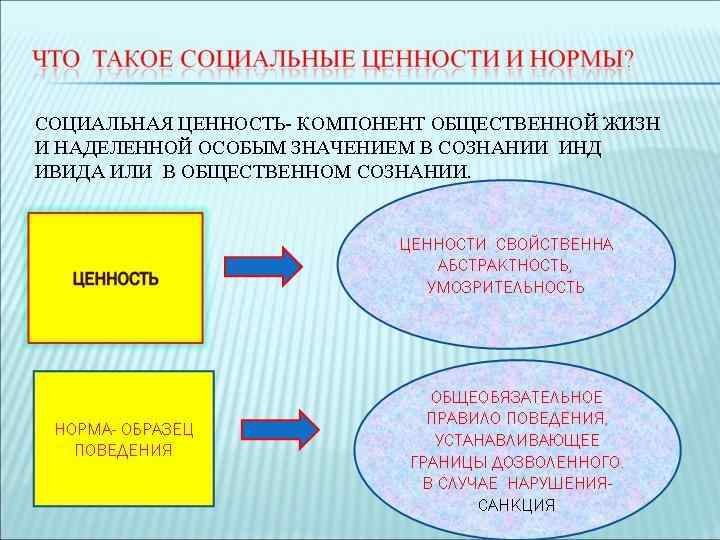 ЧТО ТАКОЕ СОЦИАЛЬНЫЕ ЦЕННОСТИ И НОРМЫ?

СОЦИАЛЬНАЯ ЦЕННОСТЬ- КОМПОНЕНТ ОБЩЕСТВЕННОЙ ЖИЗН И НАДЕЛЕННОЙ ОСОБЫМ ЗНАЧЕНИЕМ В СОЗНАНИИ ИНД ИВИДА ИЛИ В ОБЩЕСТВЕННОМ СОЗНАНИИ.

ЦЕННОСТЬ

ЦЕННОСТИ СВОЙСТВЕННА АБСТРАКТНОСТЬ, УМОЗРИТЕЛЬНОСТЬ

НОРМА- ОБРАЗЕЦ ПОВЕДЕНИЯ

ОБЩЕОБЯЗАТЕЛЬНОЕ ПРАВИЛО ПОВЕДЕНИЯ, УСТАНАВЛИВАЮЩЕЕ ГРАНИЦЫ ДОЗВОЛЕННОГО. В СЛУЧАЕ НАРУШЕНИЯ- САНКЦИЯ